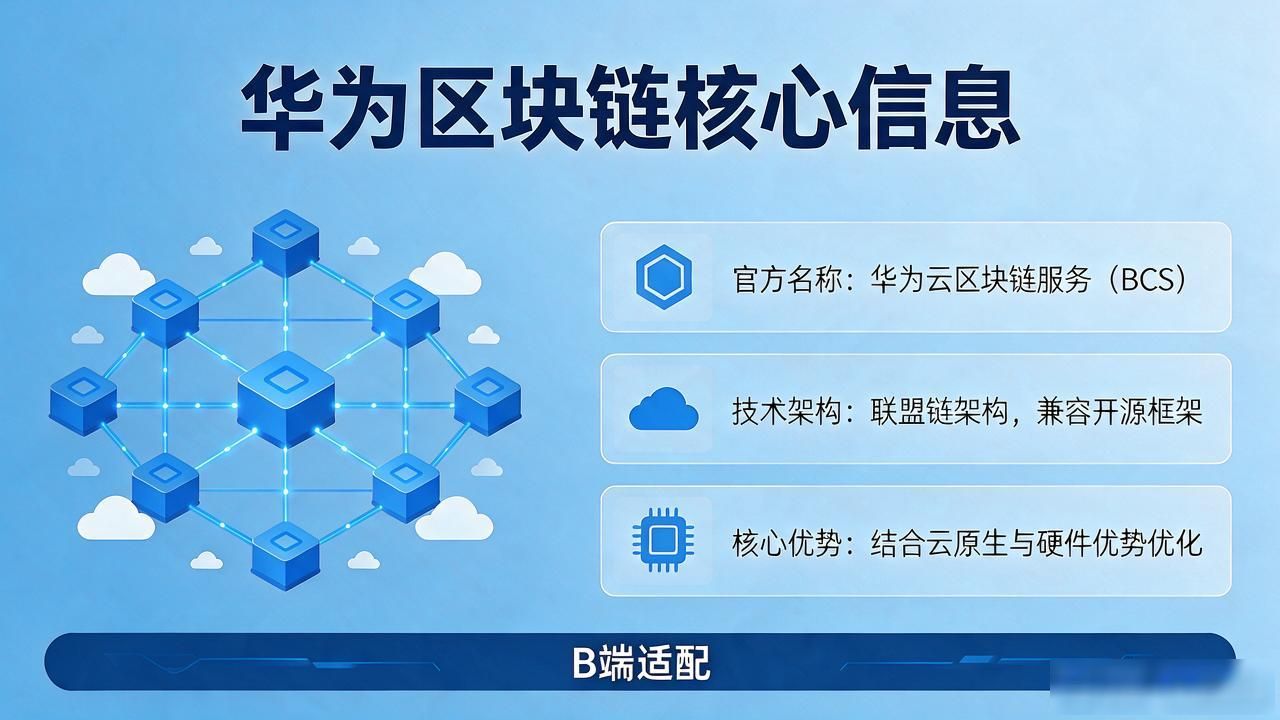 华为区块链核心信息

官方名称：华为云区块链服务（BCS）

技术架构：联盟链架构，兼容开源框架

核心优势：结合云原生与硬件优势优化

B端适配